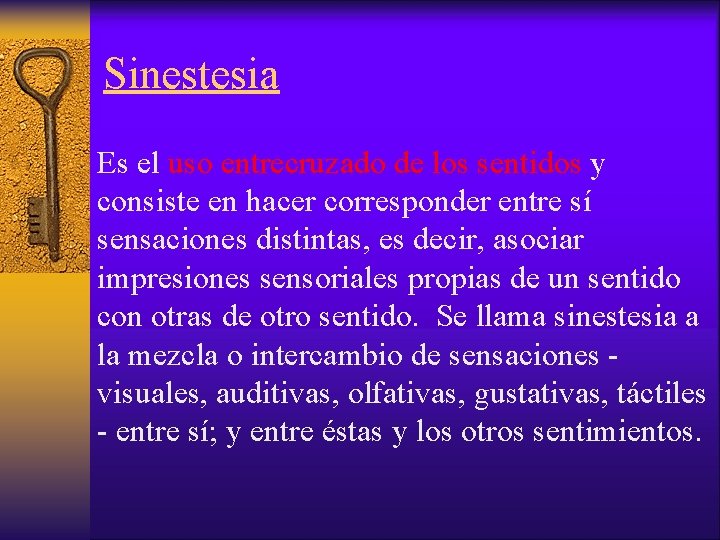 Sinestesia

Es el uso entrecruzado de los sentidos y consiste en hacer corresponder entre sí sensaciones distintas, es decir, asociar impresiones sensoriales propias de un sentido con otras de otro sentido. Se llama sinestesia a la mezcla o intercambio de sensaciones - visuales, auditivas, olfativas, gustativas, táctiles - entre sí; y entre éstas y los otros sentimientos.